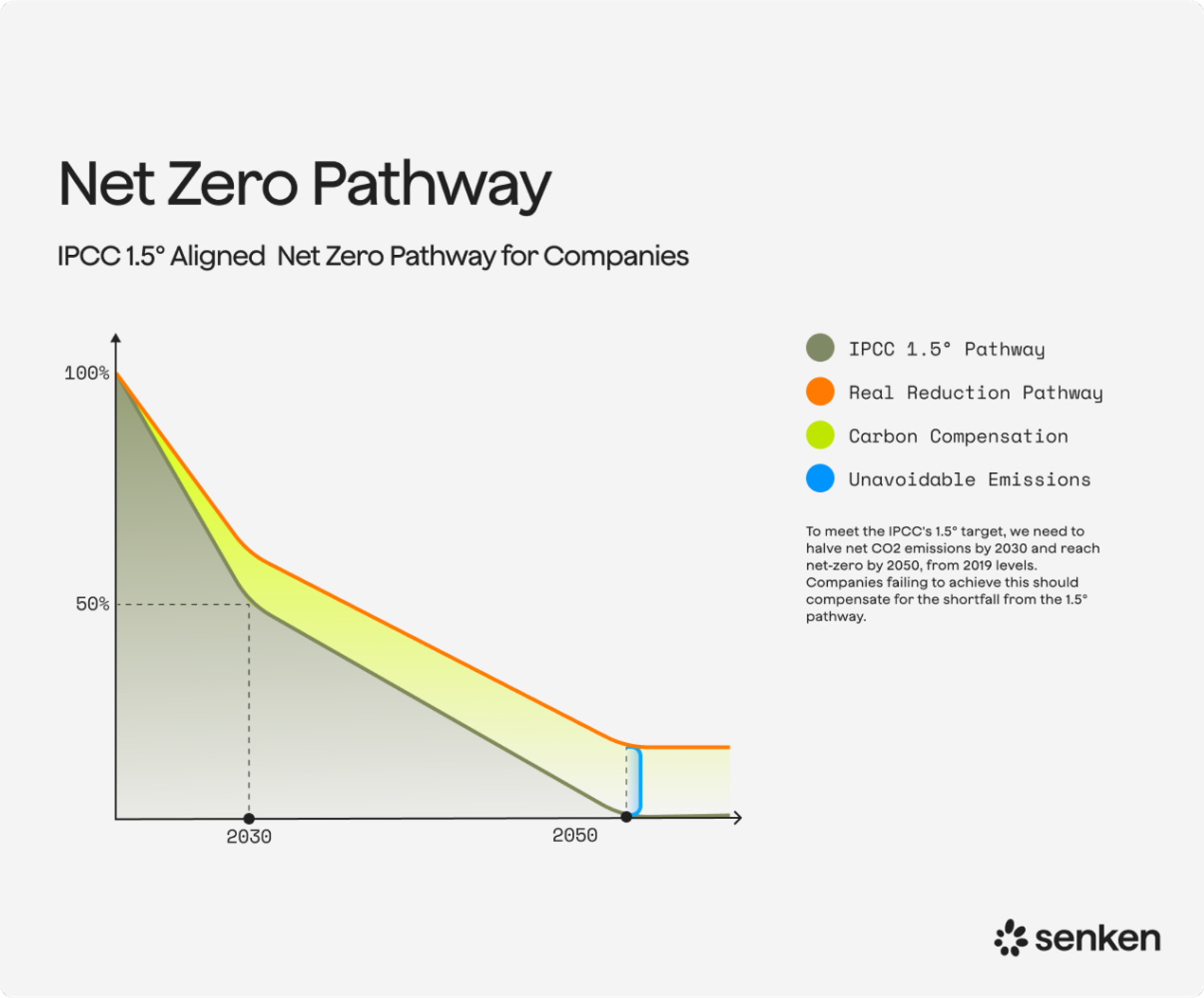 Net Zero Pathway

IPCC 1.5° Aligned  Net Zero Pathway for Companies

100%

50%

2030

2050

IPCC 1.5° Pathway

Real Reduction Pathway

Carbon Compensation

Unavoidable Emissions

To meet the IPCC's 1.5° target, we need to halve net CO2 emissions by 2030 and reach net-zero by 2050, from 2019 levels. Companies failing to achieve this should compensate for the shortfall from the 1.5° pathway.

senken